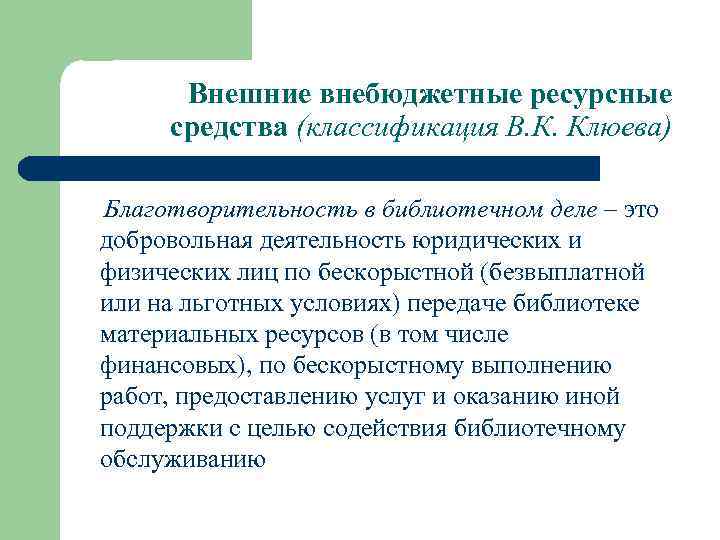 Внешние внебюджетные ресурсные средства (классификация В.К. Клюева)

Благотворительность в библиотечном деле – это добровольная деятельность юридических и физических лиц по бескорыстной (безвыплатной или на льготных условиях) передаче библиотеке материальных ресурсов (в том числе финансовых), по бескорыстному выполнению работ, предоставлению услуг и оказанию иной поддержки с целью содействия библиотечному обслуживанию